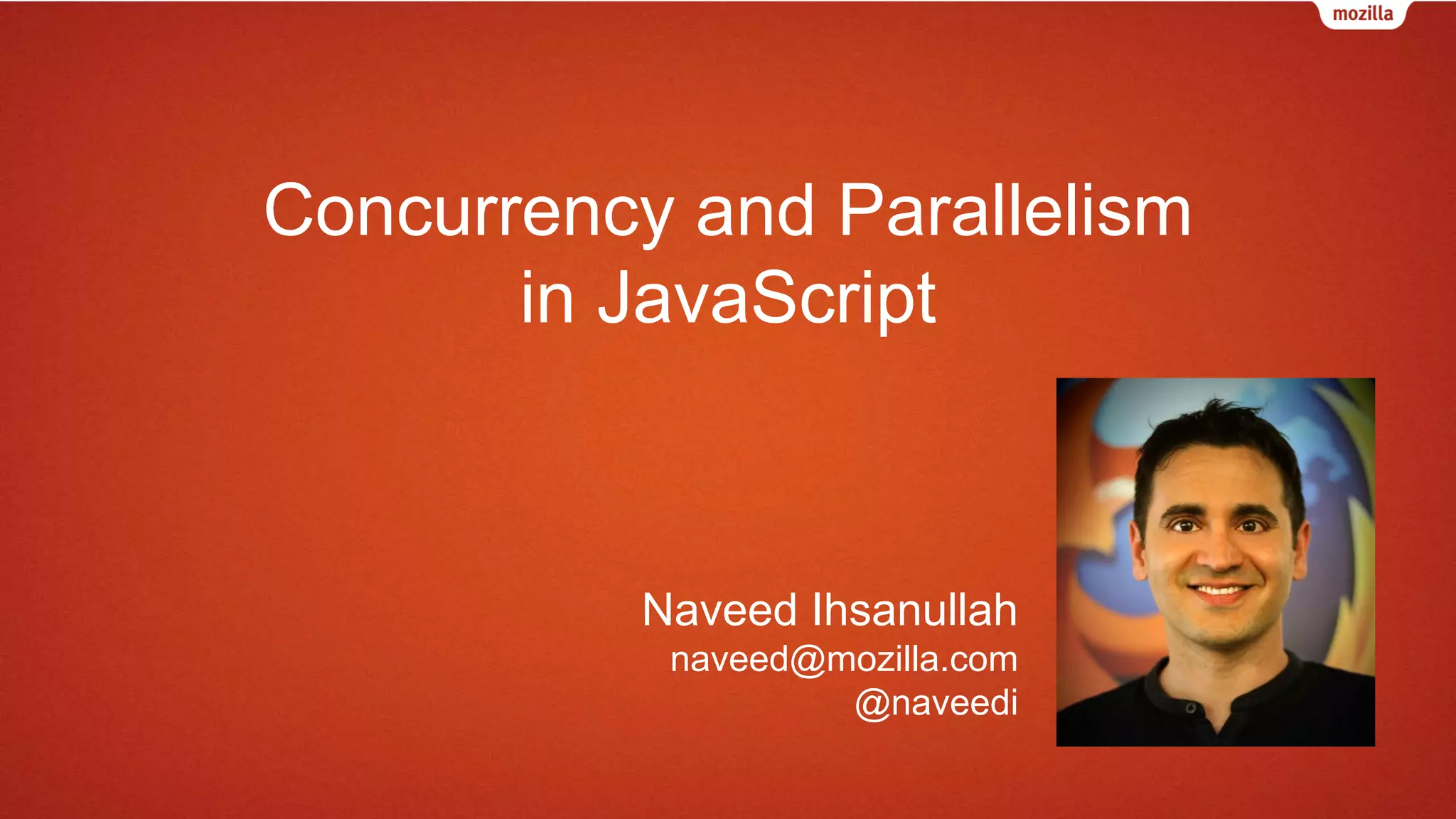 mozilla

Concurrency and Parallelism in JavaScript

Naveed Ihsanullah
naveed@mozilla.com
@naveedi